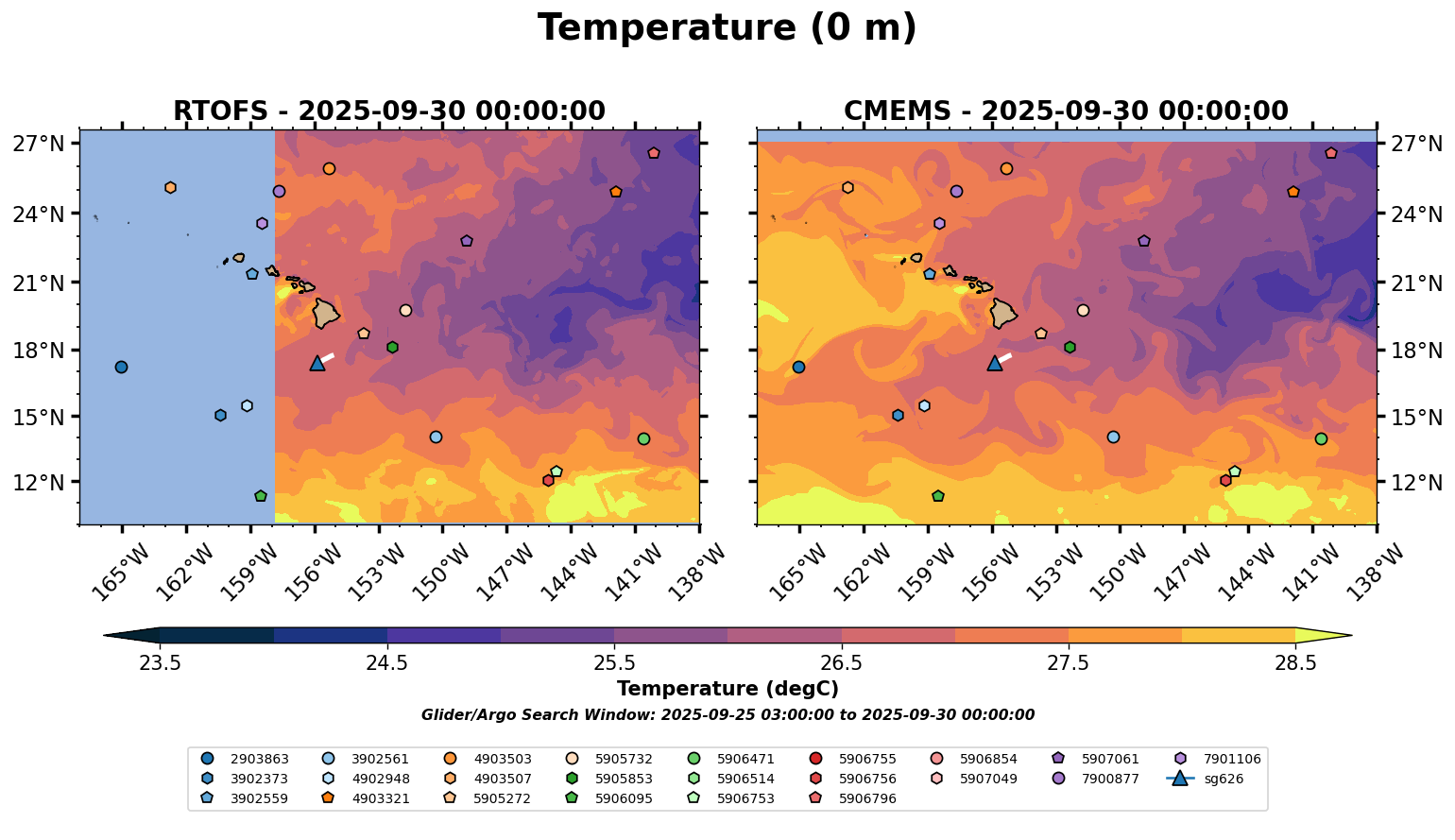 Temperature (0 m)

RTOFS - 2025-09-30 00:00:00

27°N
24°N
21°N
18°N
15°N
12°N

165°W 162°W 159°W 156°W 153°W 150°W 147°W 144°W 141°W 138°W

CMEMS - 2025-09-30 00:00:00

27°N
24°N
21°N
18°N
15°N
12°N

165°W 162°W 159°W 156°W 153°W 150°W 147°W 144°W 141°W 138°W

23.5 24.5 25.5 26.5 27.5 28.5

Temperature (degC)

Glider/Argo Search Window: 2025-09-25 03:00:00 to 2025-09-30 00:00:00

2903863
3902373
3902559
3902561
4902948
4903321
4903503
4903507
5905272
5905732
5905853
5906095
5906471
5906514
5906753
5906755
5906756
5906796
5906854
5907049
5907061
7900877
7901106
sg626